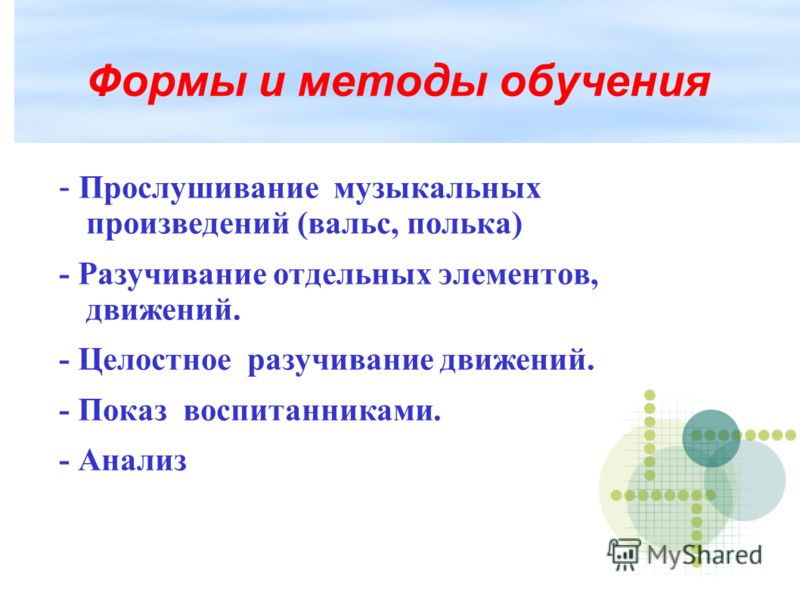 Формы и методы обучения

- Прослушивание музыкальных произведений (вальс, полька)

- Разучивание отдельных элементов, движений.

- Целостное разучивание движений.

- Показ воспитанниками.

- Анализ

MyShared